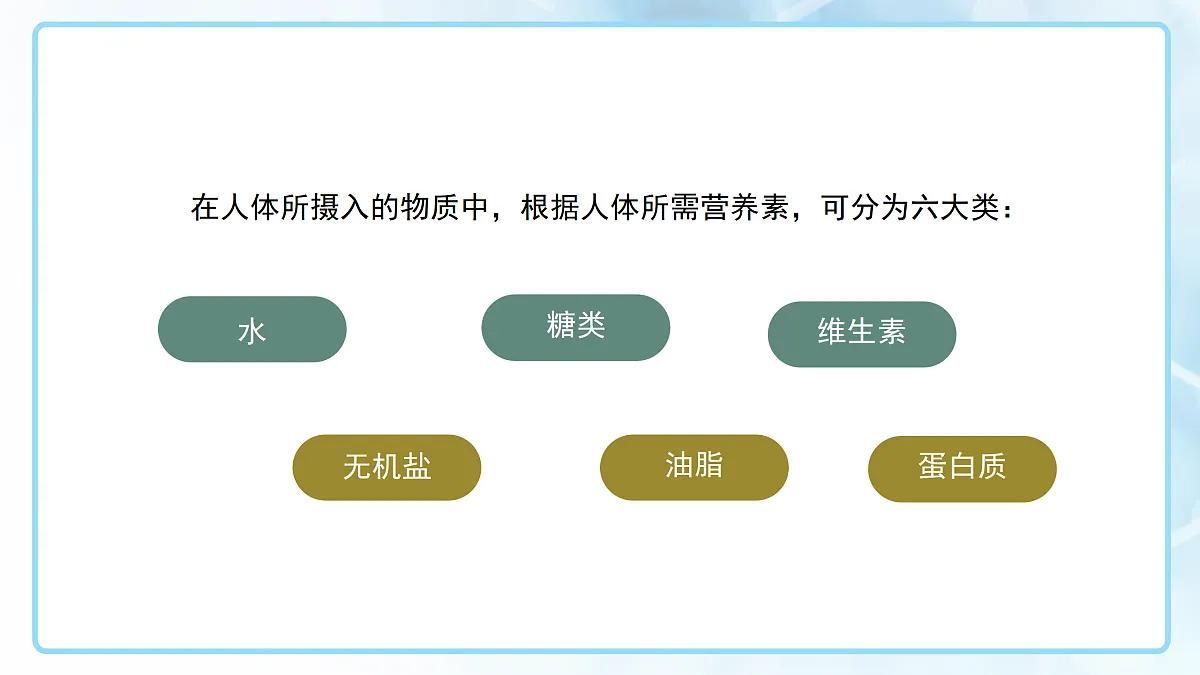 在人体所摄入的物质中，根据人体所需营养素，可分为六大类：

水

糖类

维生素

无机盐

油脂

蛋白质